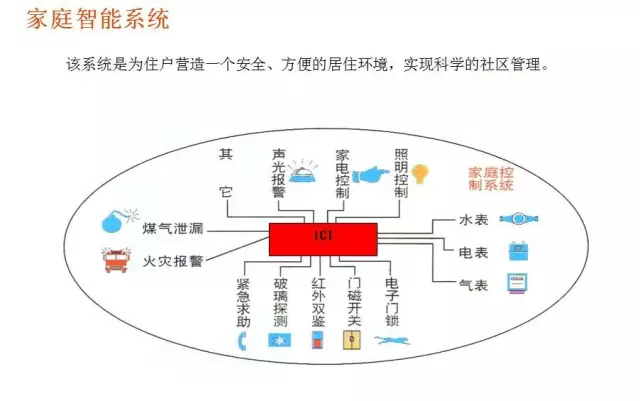 家庭智能系统

该系统是为住户营造一个安全、方便的居住环境，实现科学的社区管理。

其它

声光报警

家电控制

照明控制

家庭控制系统

煤气泄漏

火灾报警

ICI

水表

电表

气表

紧急求助

破璃探测

红外双鉴

门磁开关

电子门锁